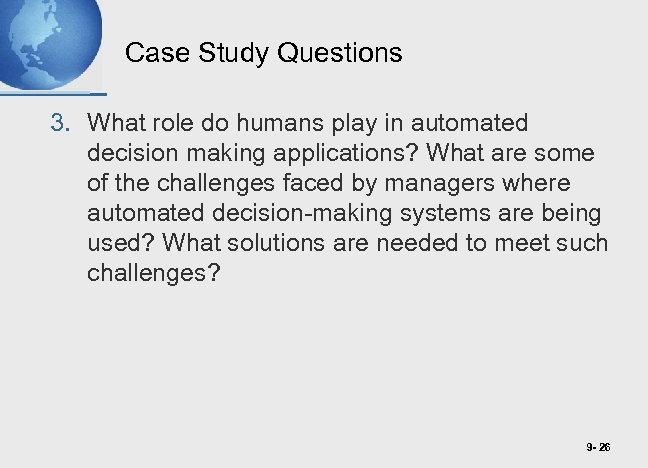 Case Study Questions

3. What role do humans play in automated decision making applications? What are some of the challenges faced by managers where automated decision-making systems are being used? What solutions are needed to meet such challenges?

9- 26